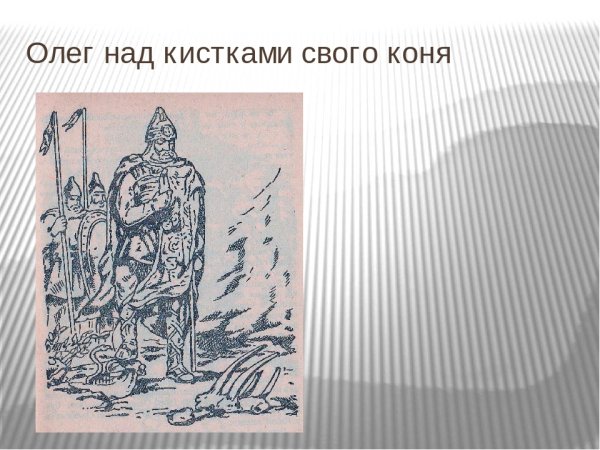 Олег над кистками свого коня